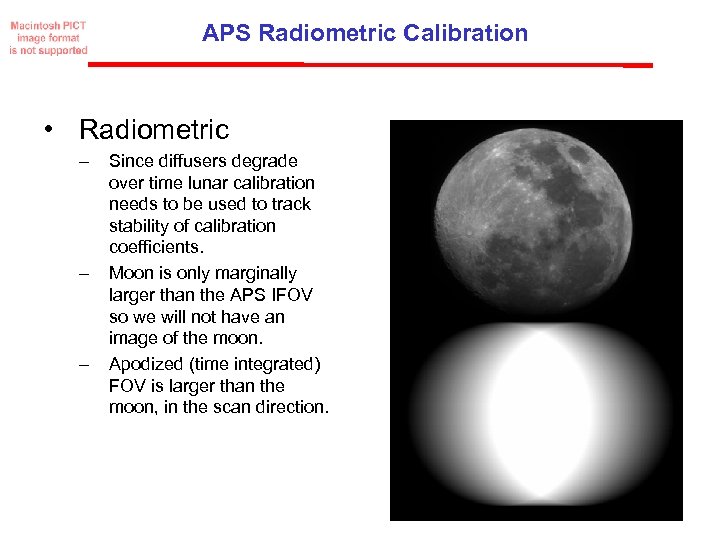 Macintosh PICT image format is not supported

APS Radiometric Calibration

• Radiometric
– Since diffusers degrade over time lunar calibration needs to be used to track stability of calibration coefficients.
– Moon is only marginally larger than the APS IFOV so we will not have an image of the moon.
– Apodized (time integrated) FOV is larger than the moon, in the scan direction.